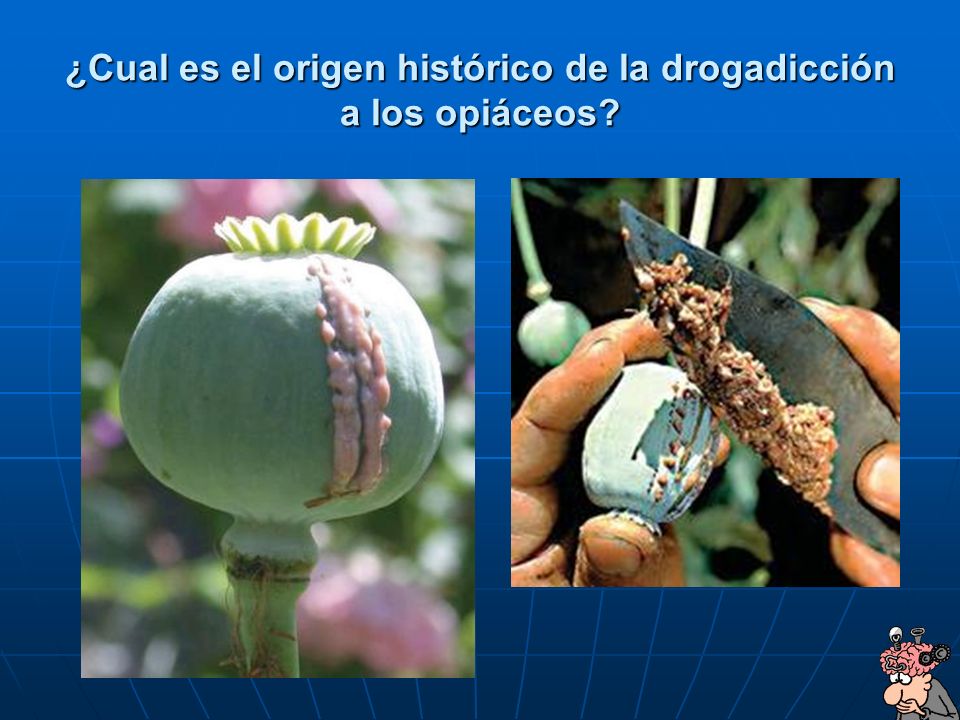 ¿Cual es el origen histórico de la drogadicción a los opiáceos?